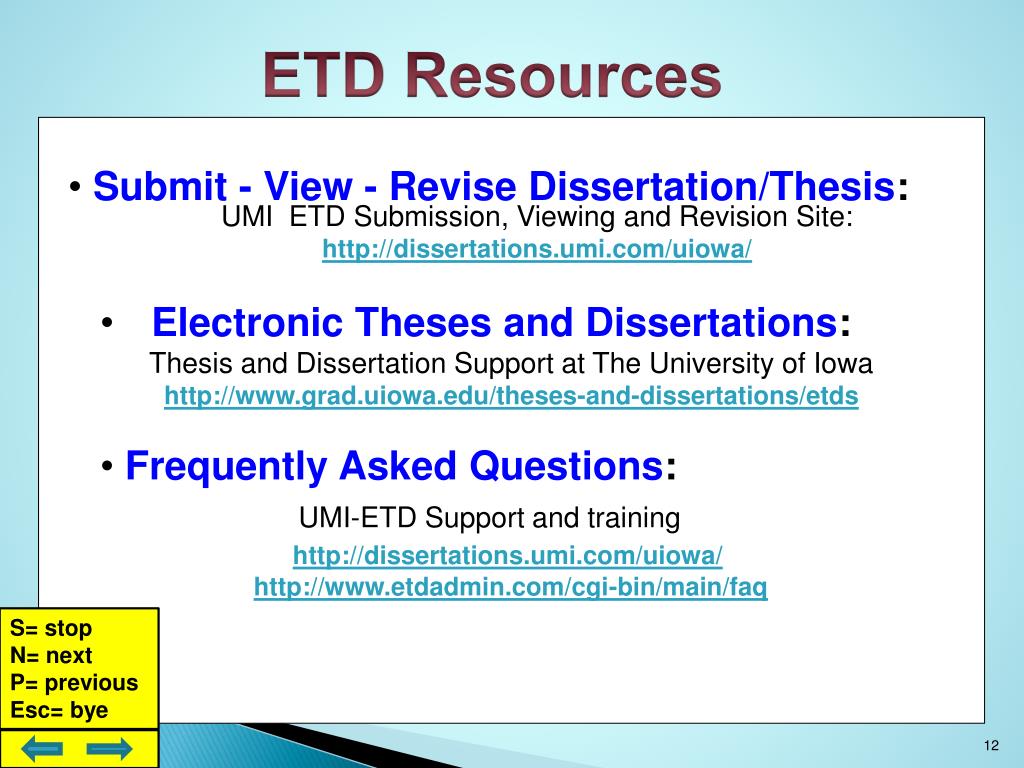 ETD Resources

• Submit - View - Revise Dissertation/Thesis:
UMI ETD Submission, Viewing and Revision Site:
http://dissertations.umi.com/uiowa/

• Electronic Theses and Dissertations:
Thesis and Dissertation Support at The University of Iowa
http://www.grad.uiowa.edu/theses-and-dissertations/etds

• Frequently Asked Questions:
UMI-ETD Support and training
http://dissertations.umi.com/uiowa/
http://www.etdadmin.com/cgi-bin/main/faq

S= stop
N= next
P= previous
Esc= bye

12